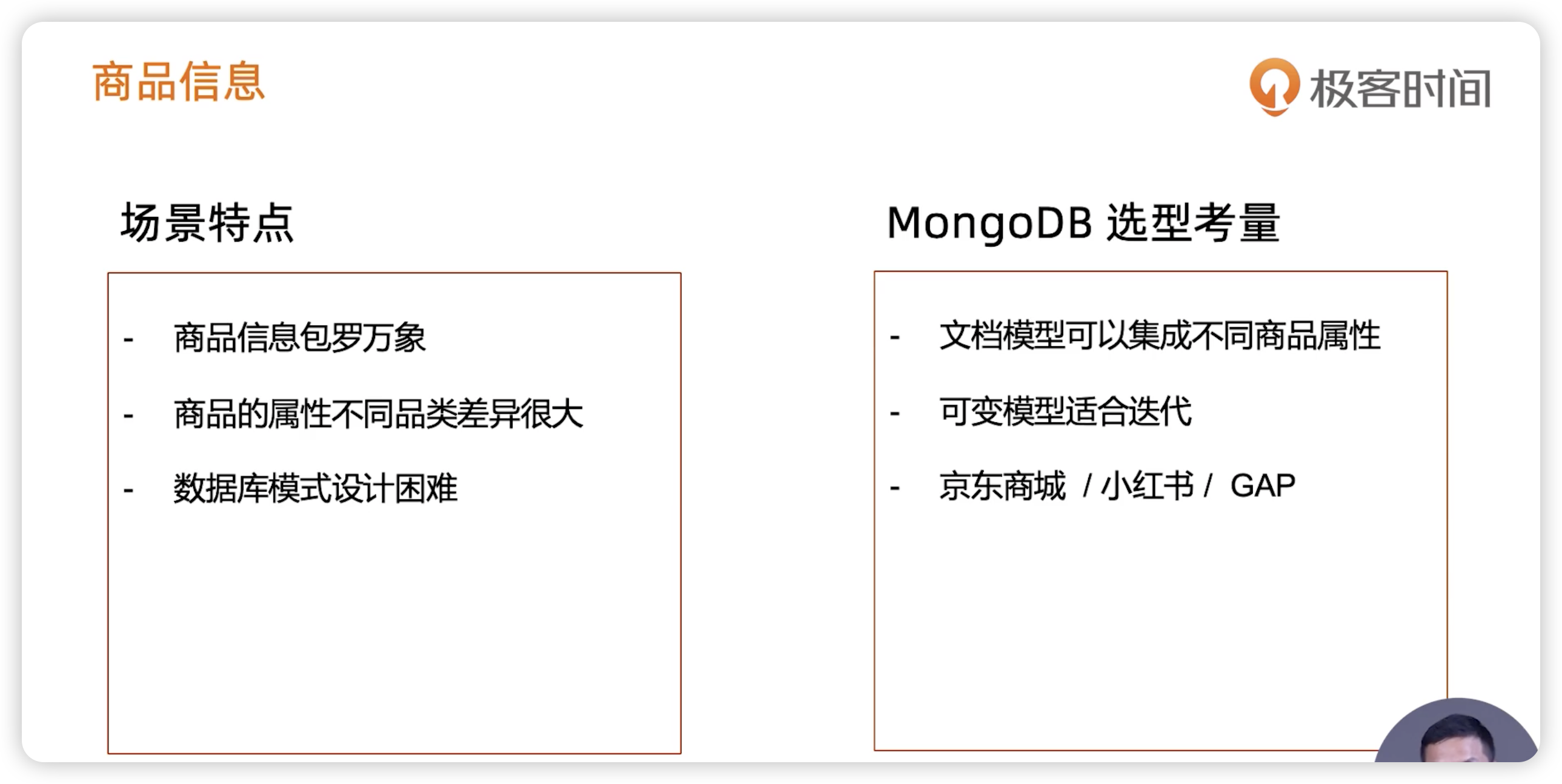 商品信息

极客时间

场景特点

- 商品信息包罗万象
- 商品的属性不同品类差异很大
- 数据库模式设计困难

MongoDB 选型考量

- 文档模型可以集成不同商品属性
- 可变模型适合迭代
- 京东商城 / 小红书 / GAP